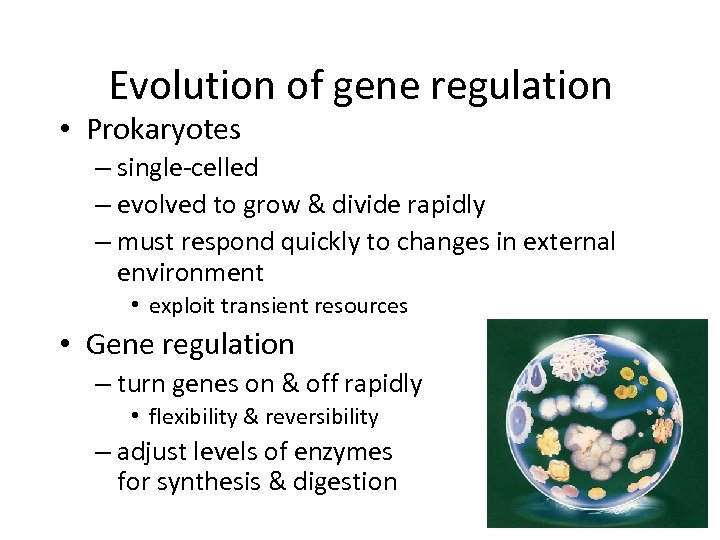 Evolution of gene regulation

• Prokaryotes
– single-celled
– evolved to grow & divide rapidly
– must respond quickly to changes in external environment
• exploit transient resources

• Gene regulation
– turn genes on & off rapidly
• flexibility & reversibility
– adjust levels of enzymes for synthesis & digestion